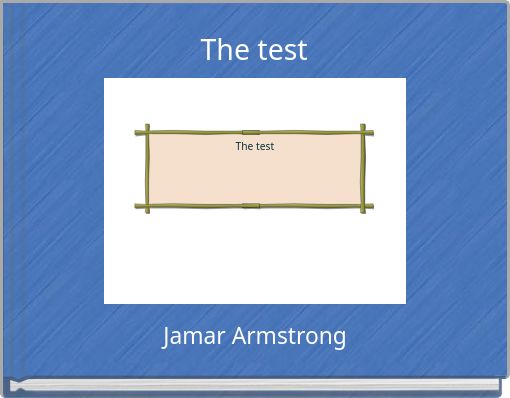 The test

The test

Jamar Armstrong